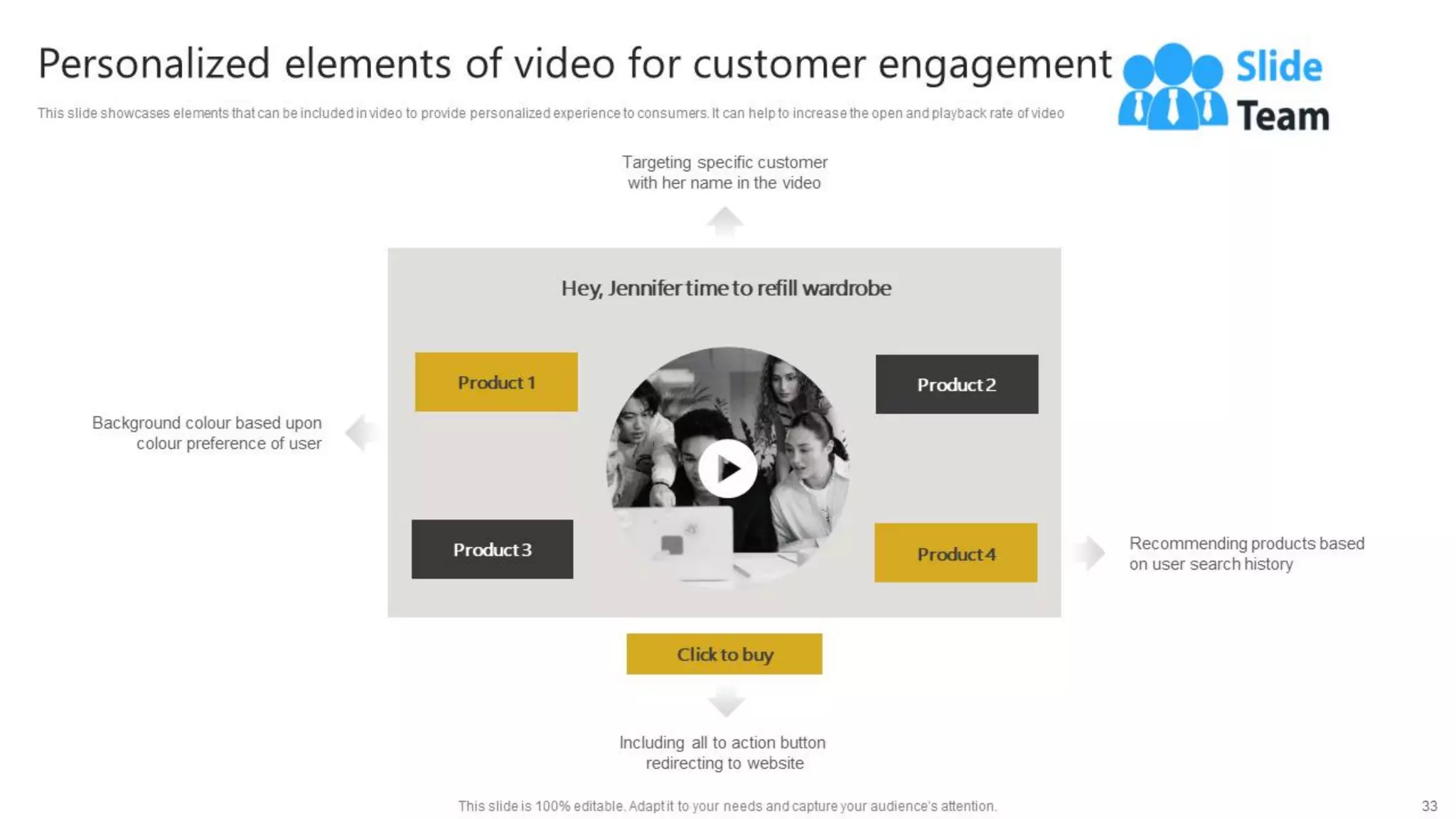 Personalized elements of video for customer engagement

Slide Team

This slide showcases elements that can be included in video to provide personalized experience to consumers. It can help to increase the open and playback rate of video

Targeting specific customer with her name in the video

Hey, Jennifer time to refill wardrobe

Product 1

Product 2

Background colour based upon colour preference of user

Product 3

Product 4

Recommending products based on user search history

Click to buy

Including all to action button redirecting to website

This slide is 100% editable. Adapt it to your needs and capture your audience's attention.

33